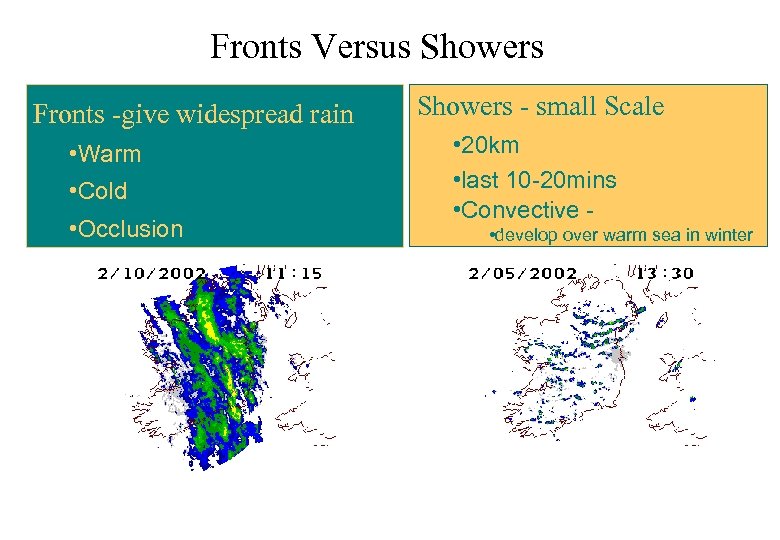 Fronts Versus Showers

Fronts -give widespread rain

•Warm

•Cold

•Occlusion

Showers - small Scale

•20km

•last 10-20mins

•Convective -

•develop over warm sea in winter

2/10/2002 11:15

2/05/2002 13:30